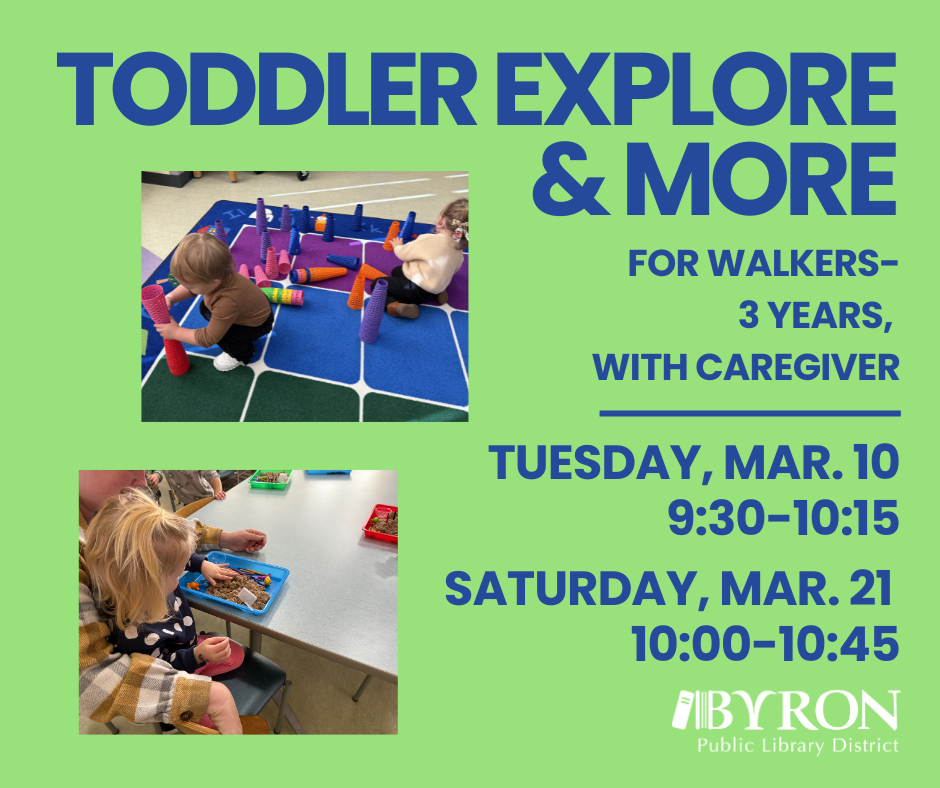 TODDLER EXPLORE & MORE

FOR WALKERS-
3 YEARS,
WITH CAREGIVER

TUESDAY, MAR. 10
9:30-10:15

SATURDAY, MAR. 21
10:00-10:45

BYRON
Public Library District